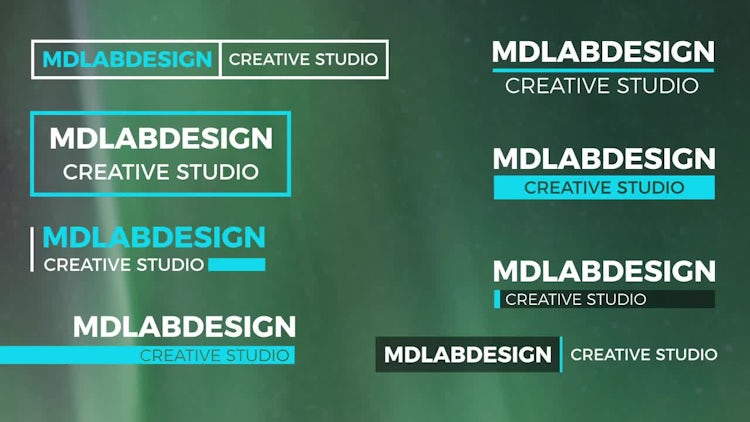 MDLABDESIGN CREATIVE STUDIO

MDLABDESIGN
CREATIVE STUDIO

MDLABDESIGN
CREATIVE STUDIO

MDLABDESIGN
CREATIVE STUDIO

MDLABDESIGN
CREATIVE STUDIO

MDLABDESIGN
CREATIVE STUDIO

MDLABDESIGN
CREATIVE STUDIO

MDLABDESIGN CREATIVE STUDIO